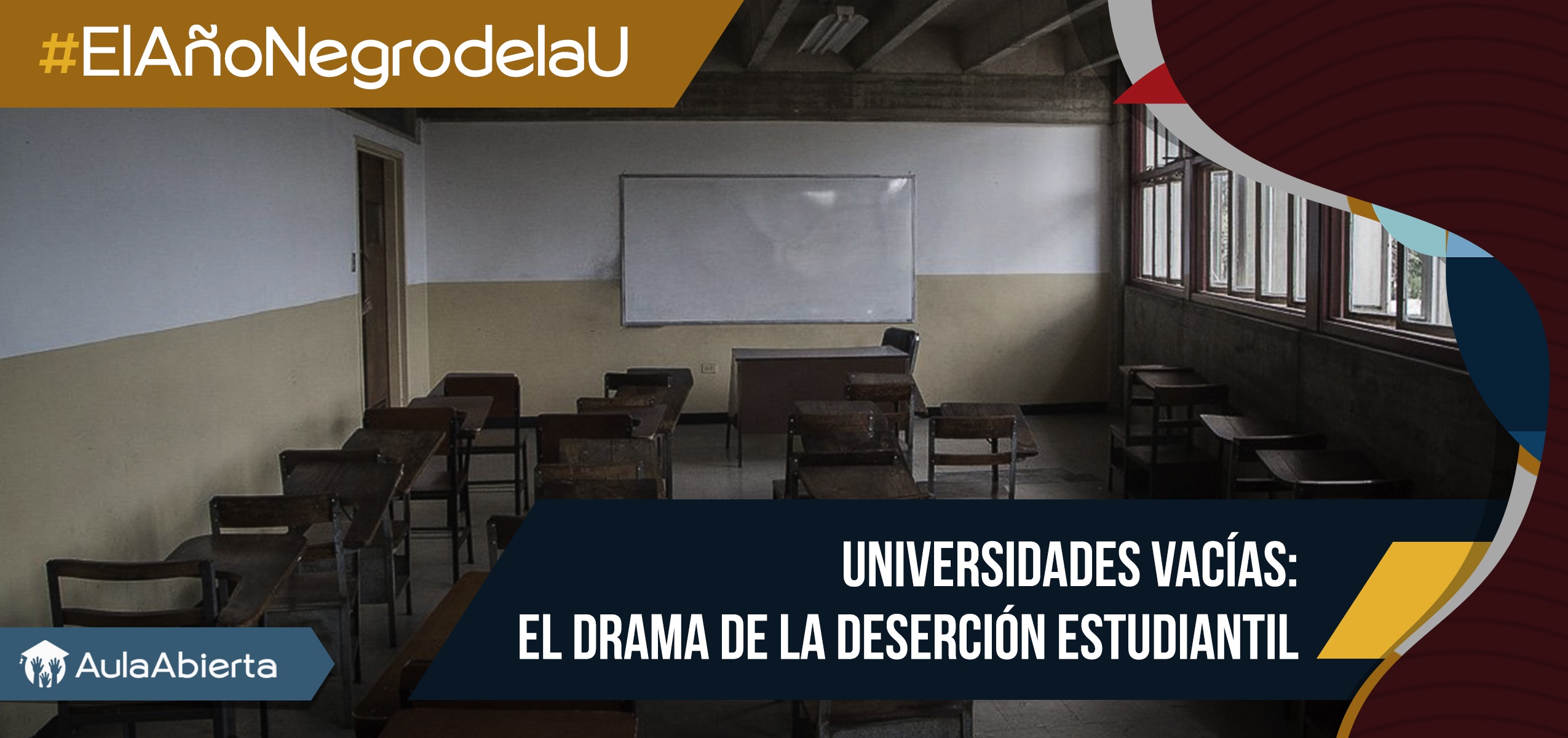 #ElAñoNegrodelaU

UNIVERSIDADES VACÍAS:
EL DRAMA DE LA DESERCIÓN ESTUDIANTIL

AulaAbierta